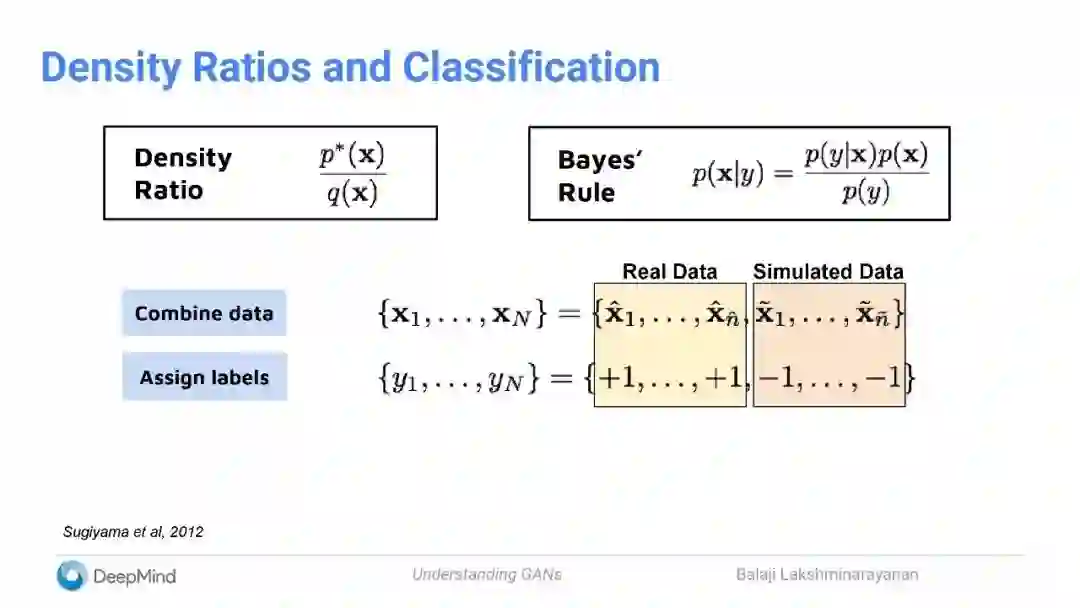 Density Ratios and Classification

Density Ratio $\frac{p^*(\mathbf{x})}{q(\mathbf{x})}$

Bayes' Rule $p(\mathbf{x}|y) = \frac{p(y|\mathbf{x})p(\mathbf{x})}{p(y)}$

Real Data

Simulated Data

Combine data $\{\mathbf{x}_1, \ldots, \mathbf{x}_N\} = \{\hat{\mathbf{x}}_1, \ldots, \hat{\mathbf{x}}_{\hat{n}}, \tilde{\mathbf{x}}_1, \ldots, \tilde{\mathbf{x}}_{\tilde{n}}\}$

Assign labels $\{y_1, \ldots, y_N\} = \{+1, \ldots, +1, -1, \ldots, -1\}$

Sugiyama et al, 2012

DeepMind

Understanding GANs

Balaji Lakshminarayanan